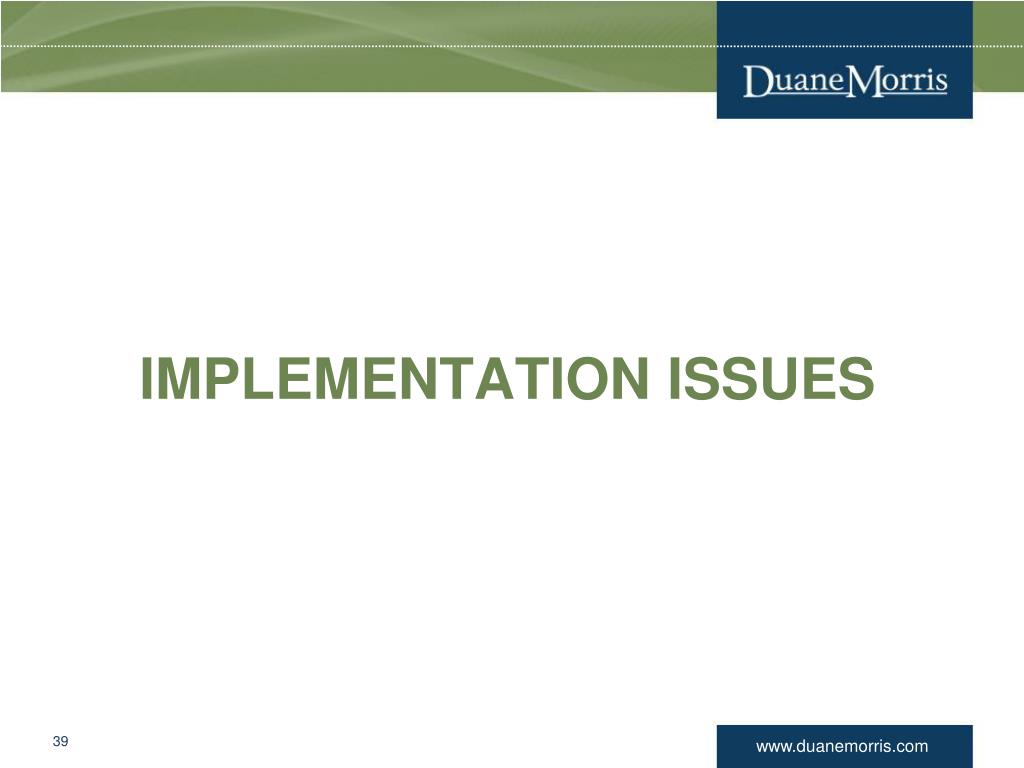 DuaneMorris

IMPLEMENTATION ISSUES

39

www.duanemorris.com